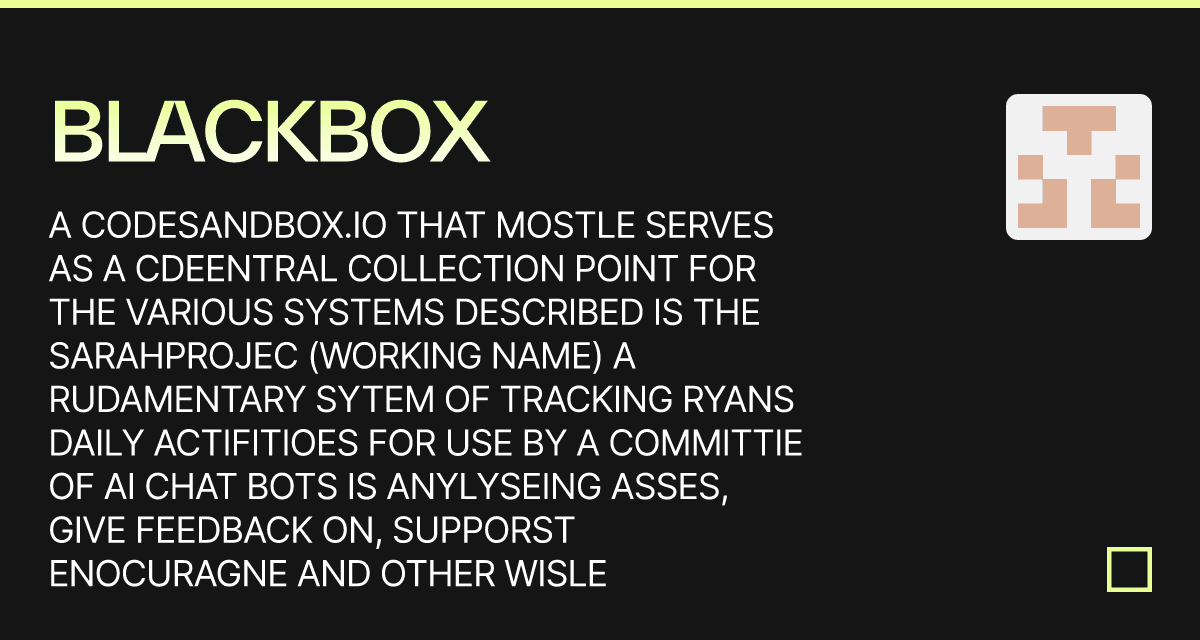 BLACKBOX

A CODESANDBOX.IO THAT MOSTLE SERVES AS A CDEENTRAL COLLECTION POINT FOR THE VARIOUS SYSTEMS DESCRIBED IS THE SARAHPROJEC (WORKING NAME) A RUDAMENTARY SYTEM OF TRACKING RYANS DAILY ACTIFITIOES FOR USE BY A COMMITTIE OF AI CHAT BOTS IS ANYLYSEING ASSES, GIVE FEEDBACK ON, SUPPORST ENOCURAGNE AND OTHER WISLE